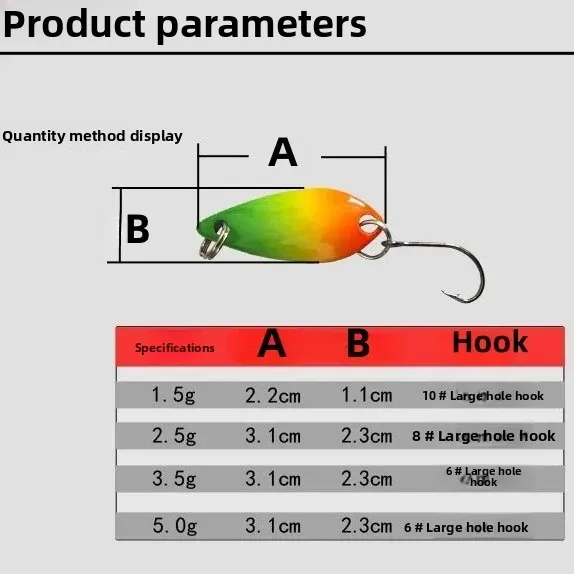 Product parameters

Quantity method display

A

B

| Specifications | A | B | Hook |
|---|---|---|---|
| 1. 5g | 2. 2cm | 1.1cm | 10 # Large hole hook |
| 2. 5g | 3. 1cm | 2.3cm | 8 # Large hole hook |
| 3. 5g | 3. 1cm | 2.3cm | 6 # Large hole hook |
| 5. 0g | 3. 1cm | 2.3cm | 6 # Large hole hook |